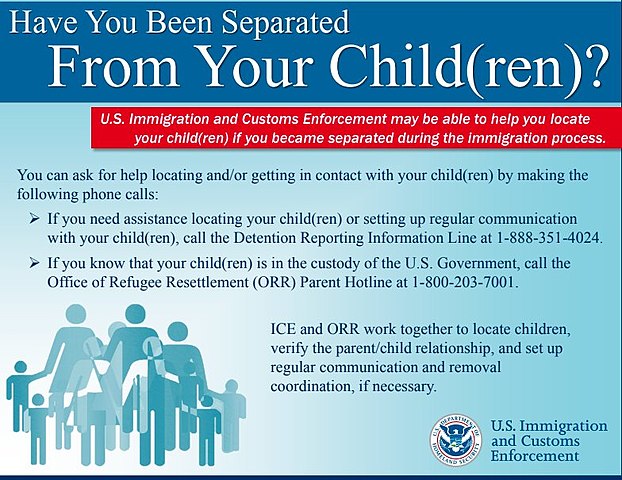 Have You Been Separated
From Your Child(ren)?

U.S. Immigration and Customs Enforcement may be able to help you locate your child(ren) if you became separated during the immigration process.

You can ask for help locating and/or getting in contact with your child(ren) by making the following phone calls:

➢ If you need assistance locating your child(ren) or setting up regular communication with your child(ren), call the Detention Reporting Information Line at 1-888-351-4024.

➢ If you know that your child(ren) is in the custody of the U.S. Government, call the Office of Refugee Resettlement (ORR) Parent Hotline at 1-800-203-7001.

ICE and ORR work together to locate children, verify the parent/child relationship, and set up regular communication and removal coordination, if necessary.

U.S. DEPARTMENT OF HOMELAND SECURITY

U.S. Immigration and Customs Enforcement